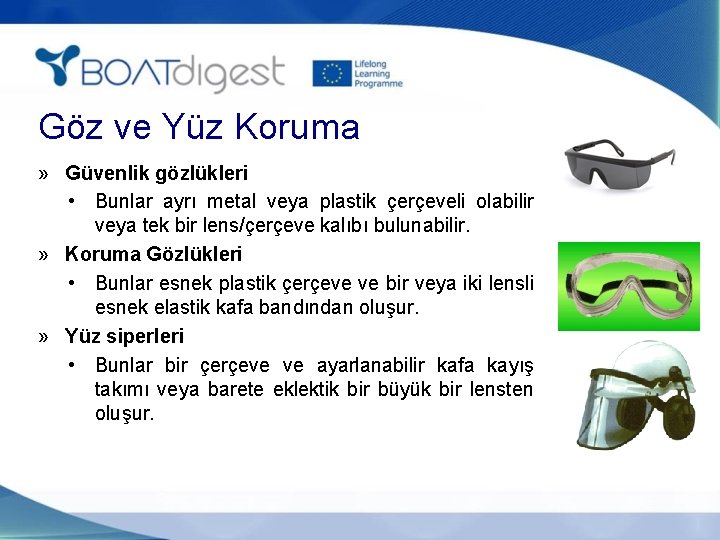 BOATdigest

Lifelong Learning Programme

Göz ve Yüz Koruma

» Güvenlik gözlükleri

• Bunlar ayrı metal veya plastik çerçeveli olabilir veya tek bir lens/çerçeve kalıbı bulunabilir.

» Koruma Gözlükleri

• Bunlar esnek plastik çerçeve ve bir veya iki lensli esnek elastik kafa bandından oluşur.

» Yüz siperleri

• Bunlar bir çerçeve ve ayarlanabilir kafa kayış takımı veya barete eklektik bir büyük bir lensten oluşur.